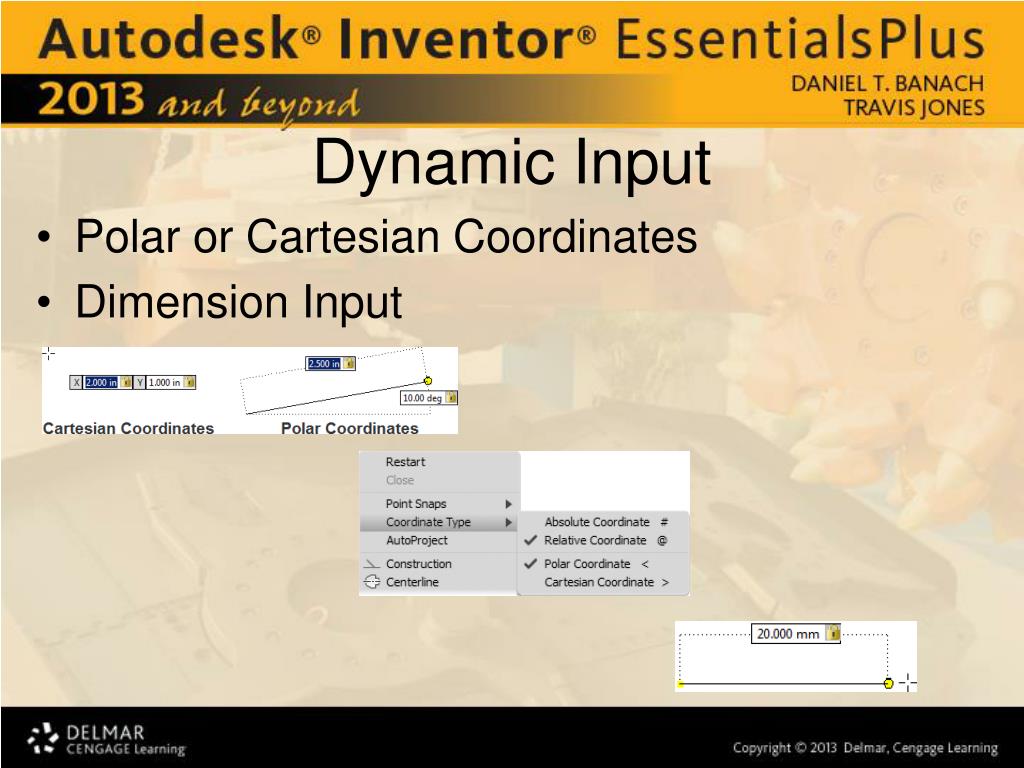 Autodesk® Inventor® EssentialsPlus

2013 and beyond

DANIEL T. BANACH
TRAVIS JONES

Dynamic Input

• Polar or Cartesian Coordinates
• Dimension Input

X 2.000 in Y 1.000 in

2.500 in

10.00 deg

Cartesian Coordinates

Polar Coordinates

Restart
Close
Point Snaps
Coordinate Type
AutoProject
Construction
Centerline

Absolute Coordinate #
Relative Coordinate @
Polar Coordinate <
Cartesian Coordinate >

20.000 mm

DELMAR
CENGAGE Learning

Copyright © 2013 Delmar, Cengage Learning